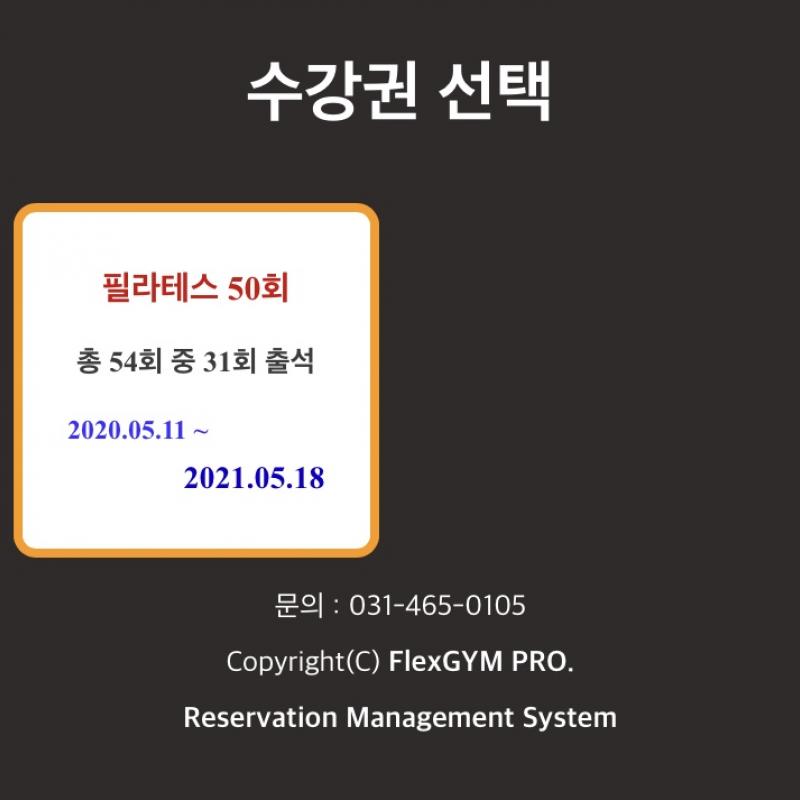 수강권 선택

필라테스 50회

총 54회 중 31회 출석

2020.05.11 ~

2021.05.18

문의 : 031-465-0105

Copyright(C) FlexGYM PRO.

Reservation Management System